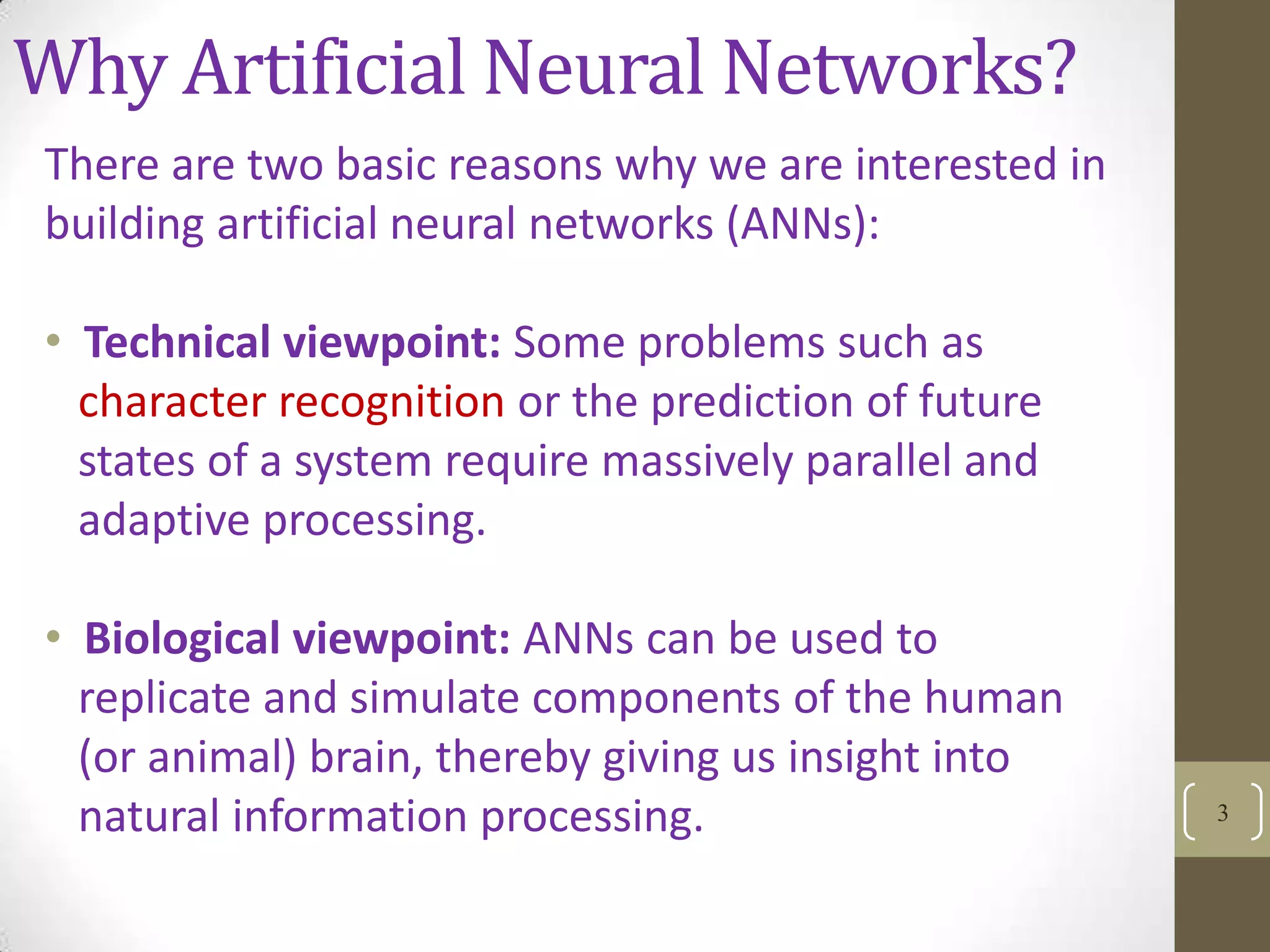 Why Artificial Neural Networks?

There are two basic reasons why we are interested in building artificial neural networks (ANNs):

• Technical viewpoint: Some problems such as character recognition or the prediction of future states of a system require massively parallel and adaptive processing.

• Biological viewpoint: ANNs can be used to replicate and simulate components of the human (or animal) brain, thereby giving us insight into natural information processing.

3